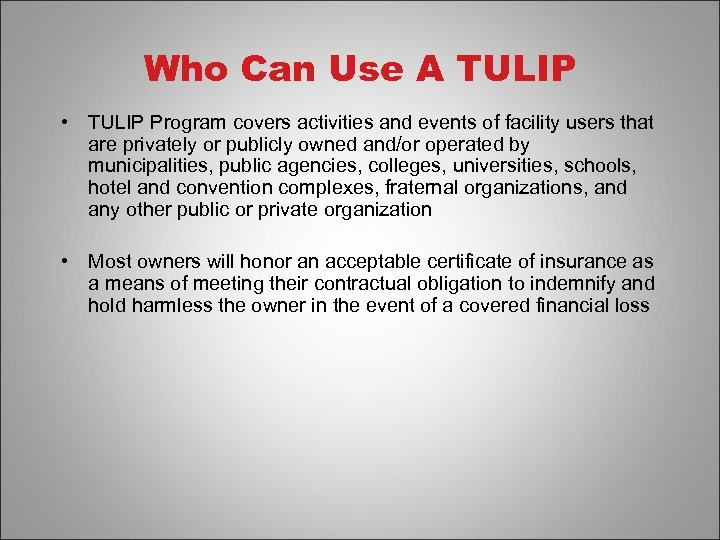 Who Can Use A TULIP

• TULIP Program covers activities and events of facility users that are privately or publicly owned and/or operated by municipalities, public agencies, colleges, universities, schools, hotel and convention complexes, fraternal organizations, and any other public or private organization

• Most owners will honor an acceptable certificate of insurance as a means of meeting their contractual obligation to indemnify and hold harmless the owner in the event of a covered financial loss